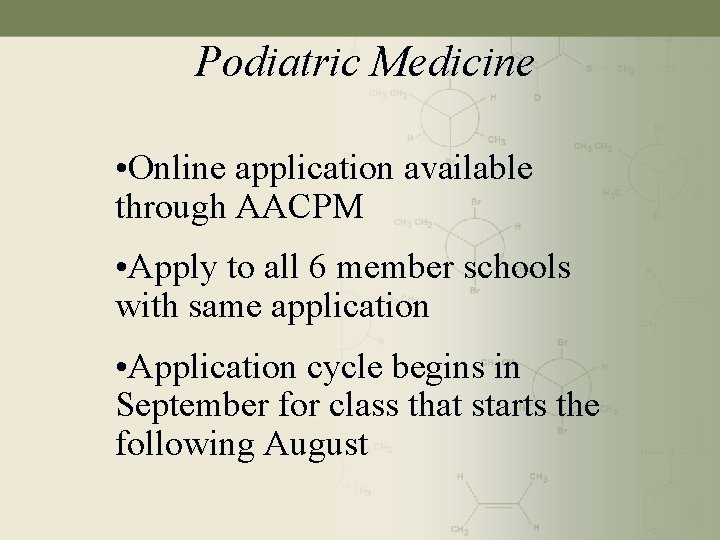 Podiatric Medicine

•Online application available through AACPM

•Apply to all 6 member schools with same application

•Application cycle begins in September for class that starts the following August